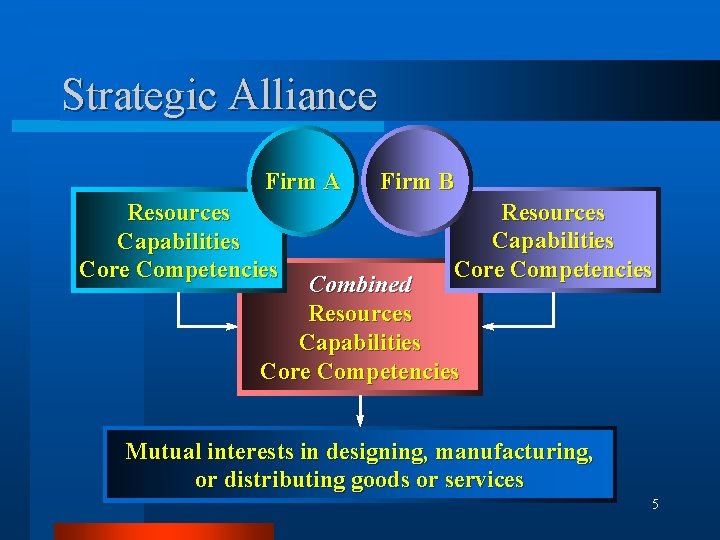 Strategic Alliance

Firm A

Firm B

Resources
Capabilities
Core Competencies

Resources
Capabilities
Core Competencies

Combined
Resources
Capabilities
Core Competencies

Mutual interests in designing, manufacturing, or distributing goods or services

5